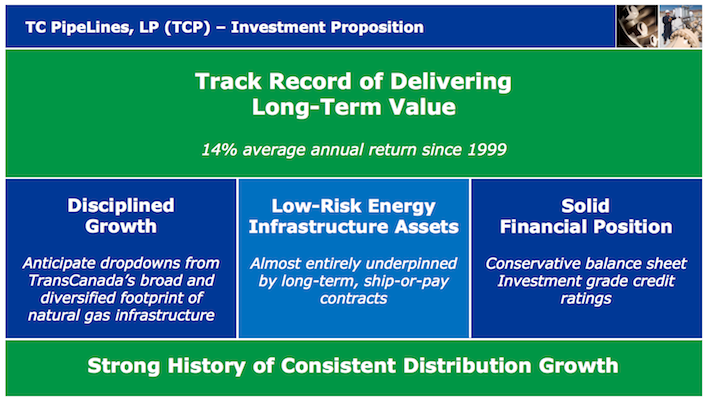 TC PipeLines, LP (TCP) – Investment Proposition

Track Record of Delivering Long-Term Value

14% average annual return since 1999

Disciplined Growth

Anticipate dropdowns from TransCanada's broad and diversified footprint of natural gas infrastructure

Low-Risk Energy Infrastructure Assets

Almost entirely underpinned by long-term, ship-or-pay contracts

Solid Financial Position

Conservative balance sheet Investment grade credit ratings

Strong History of Consistent Distribution Growth